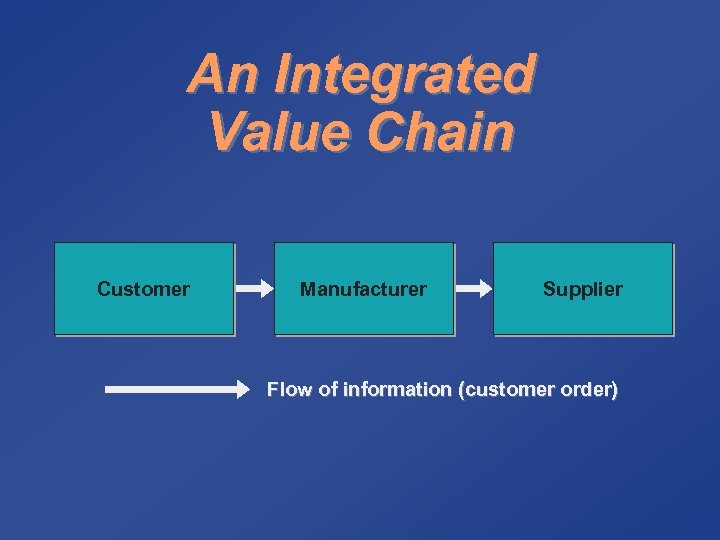 An Integrated
Value Chain

Customer

Manufacturer

Supplier

Flow of information (customer order)